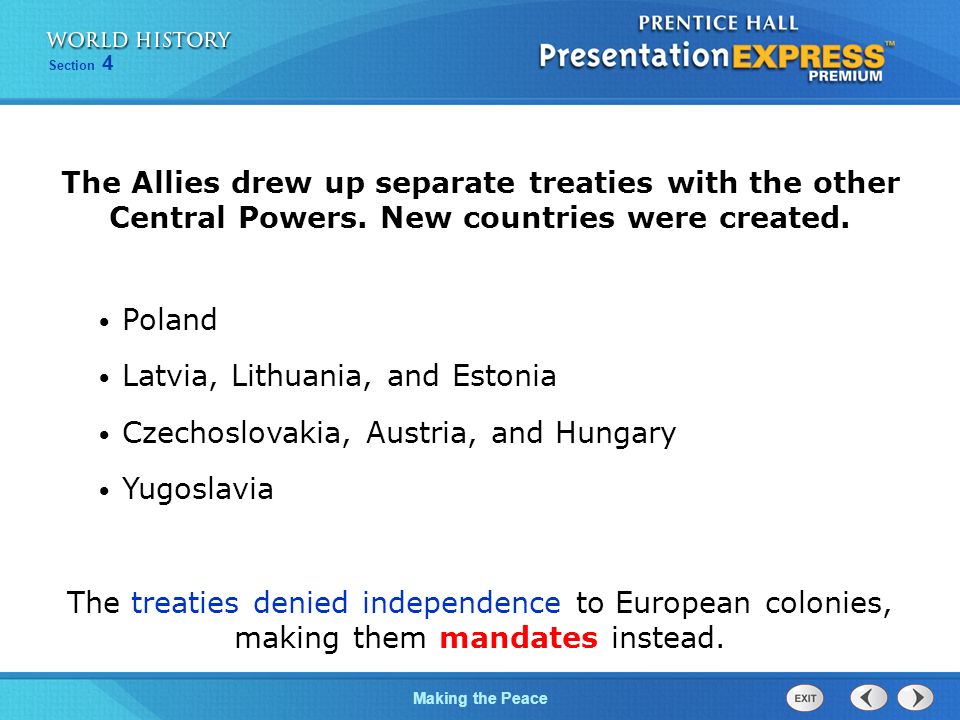 WORLD HISTORY
Section 4

PRENTICE HALL
PresentationEXPRESS™
PREMIUM

The Allies drew up separate treaties with the other Central Powers. New countries were created.

• Poland
• Latvia, Lithuania, and Estonia
• Czechoslovakia, Austria, and Hungary
• Yugoslavia

The treaties denied independence to European colonies, making them mandates instead.

Making the Peace

EXIT